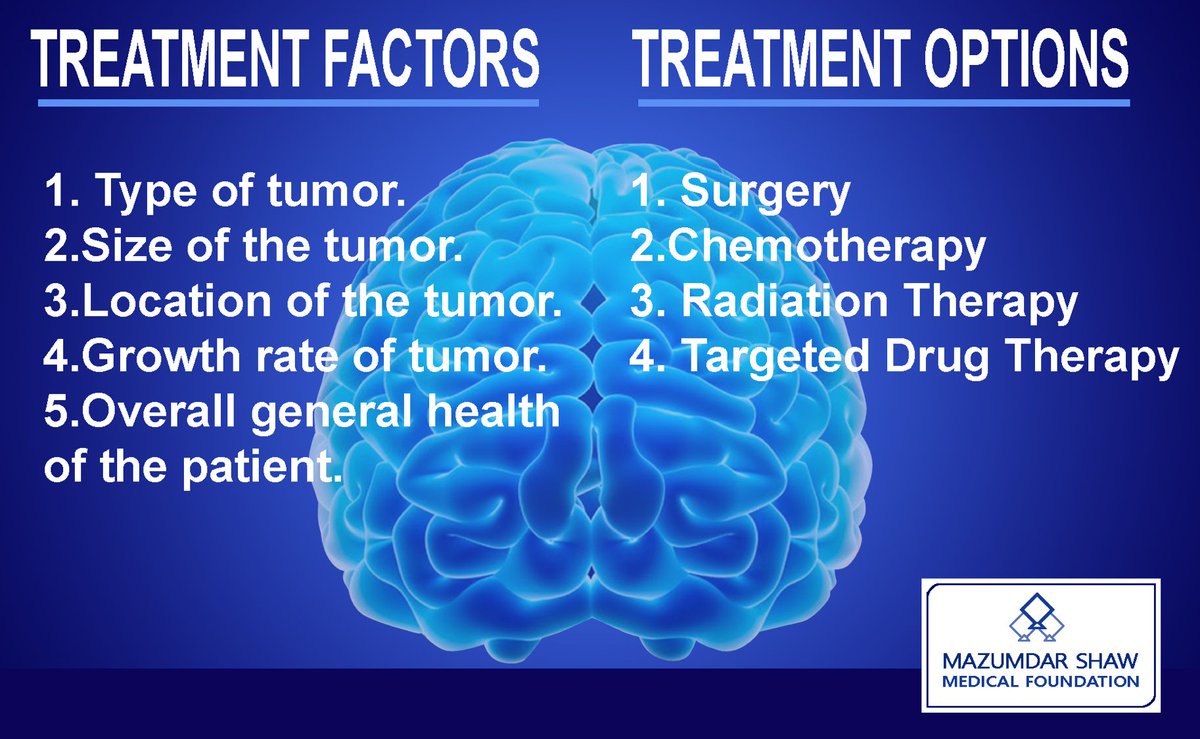 TREATMENT FACTORS

1. Type of tumor.
2.Size of the tumor.
3.Location of the tumor.
4.Growth rate of tumor.
5.Overall general health of the patient.

TREATMENT OPTIONS

1. Surgery
2.Chemotherapy
3. Radiation Therapy
4. Targeted Drug Therapy

MAZUMDAR SHAW
MEDICAL FOUNDATION